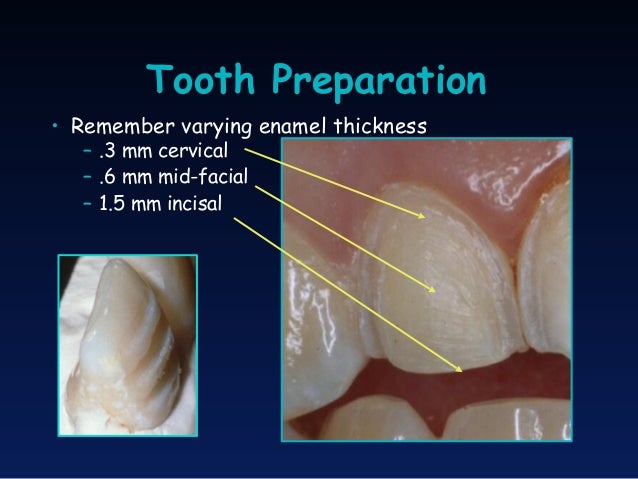 Tooth Preparation

• Remember varying enamel thickness
  – .3 mm cervical
  – .6 mm mid-facial
  – 1.5 mm incisal